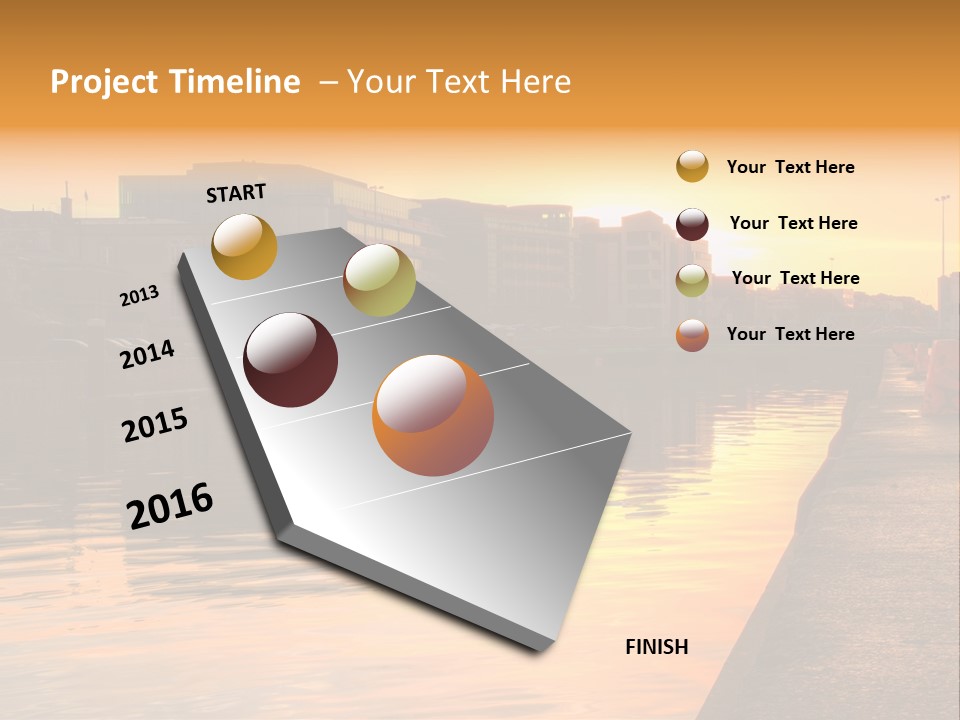 Project Timeline – Your Text Here

START

2013

2014

2015

2016

FINISH

Your Text Here

Your Text Here

Your Text Here

Your Text Here